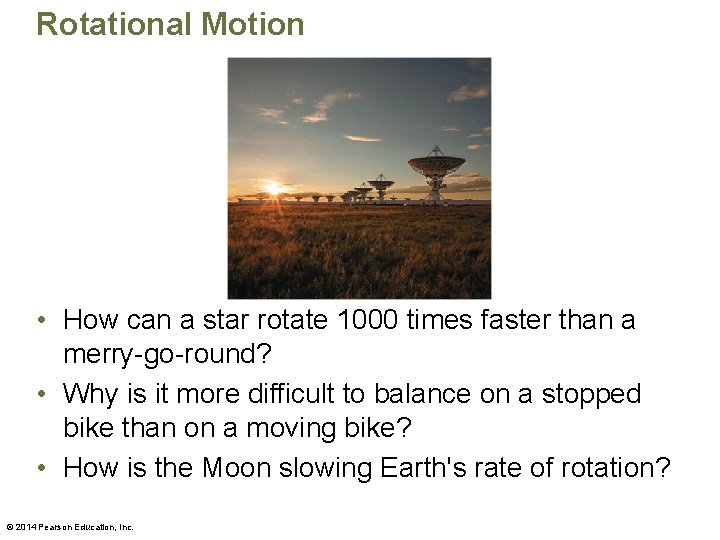 Rotational Motion

• How can a star rotate 1000 times faster than a merry-go-round?
• Why is it more difficult to balance on a stopped bike than on a moving bike?
• How is the Moon slowing Earth's rate of rotation?

© 2014 Pearson Education, Inc.